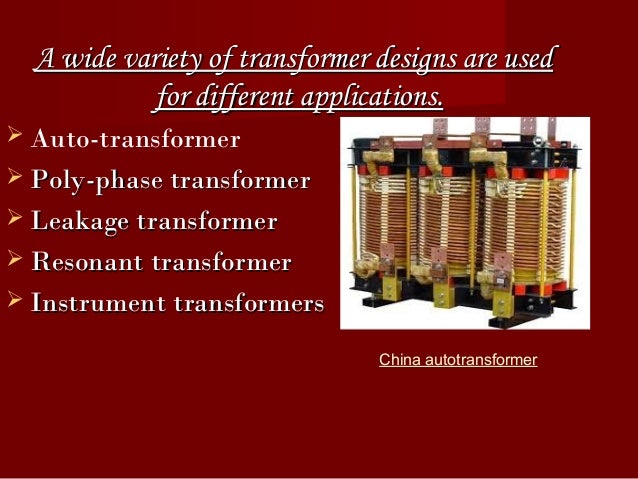 A wide variety of transformer designs are used for different applications.

➢ Auto-transformer
➢ Poly-phase transformer
➢ Leakage transformer
➢ Resonant transformer
➢ Instrument transformers

China autotransformer